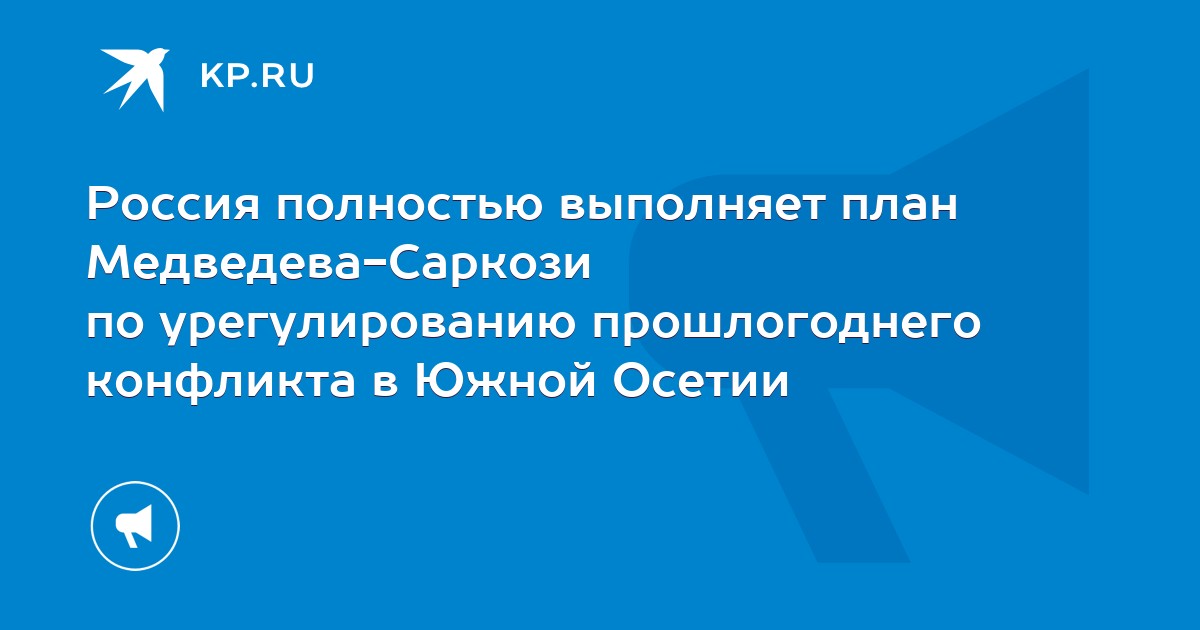 KP.RU

Россия полностью выполняет план Медведева-Саркози по урегулированию прошлогоднего конфликта в Южной Осетии